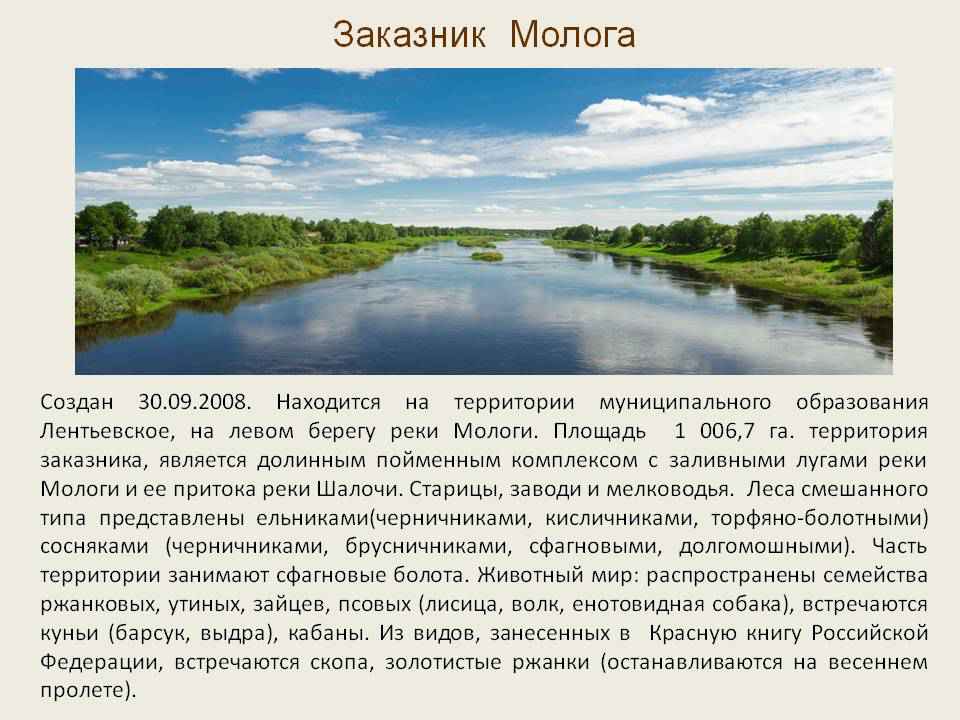 Заказник Молога

Создан 30.09.2008. Находится на территории муниципального образования Лентьевское, на левом берегу реки Мологи. Площадь 1 006,7 га. территория заказника, является долинным пойменным комплексом с заливными лугами реки Мологи и ее притока реки Шалочи. Старицы, заводи и мелководья. Леса смешанного типа представлены ельниками(черничниками, кисличниками, торфяно-болотными) сосняками (черничниками, брусничниками, сфагновыми, долгомошными). Часть территории занимают сфагновые болота. Животный мир: распространены семейства ржанковых, утиных, зайцев, псовых (лисица, волк, енотовидная собака), встречаются куньи (барсук, выдра), кабаны. Из видов, занесенных в Красную книгу Российской Федерации, встречаются скопа, золотистые ржанки (останавливаются на весеннем пролете).